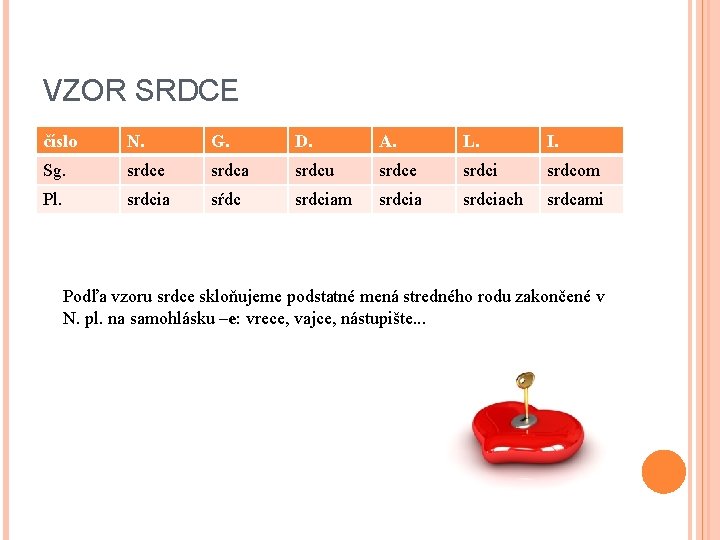 VZOR SRDCE

| číslo | N. | G. | D. | A. | L. | I. |
|---|---|---|---|---|---|---|
| Sg. | srdce | srdca | srdcu | srdce | srdci | srdcom |
| Pl. | srdcia | sŕdc | srdciam | srdcia | srdciach | srdcami |

Podľa vzoru srdce skloňujeme podstatné mená stredného rodu zakončené v N. pl. na samohlásku –e: vrece, vajce, nástupište...